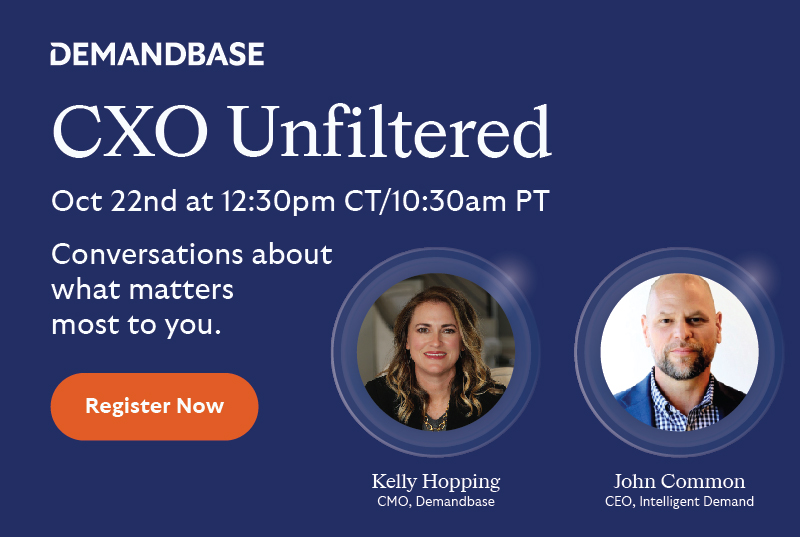 DEMANDBASE

CXO Unfiltered

Oct 22nd at 12:30pm CT/10:30am PT

Conversations about what matters most to you.

Register Now

Kelly Hopping
CMO, Demandbase

John Common
CEO, Intelligent Demand